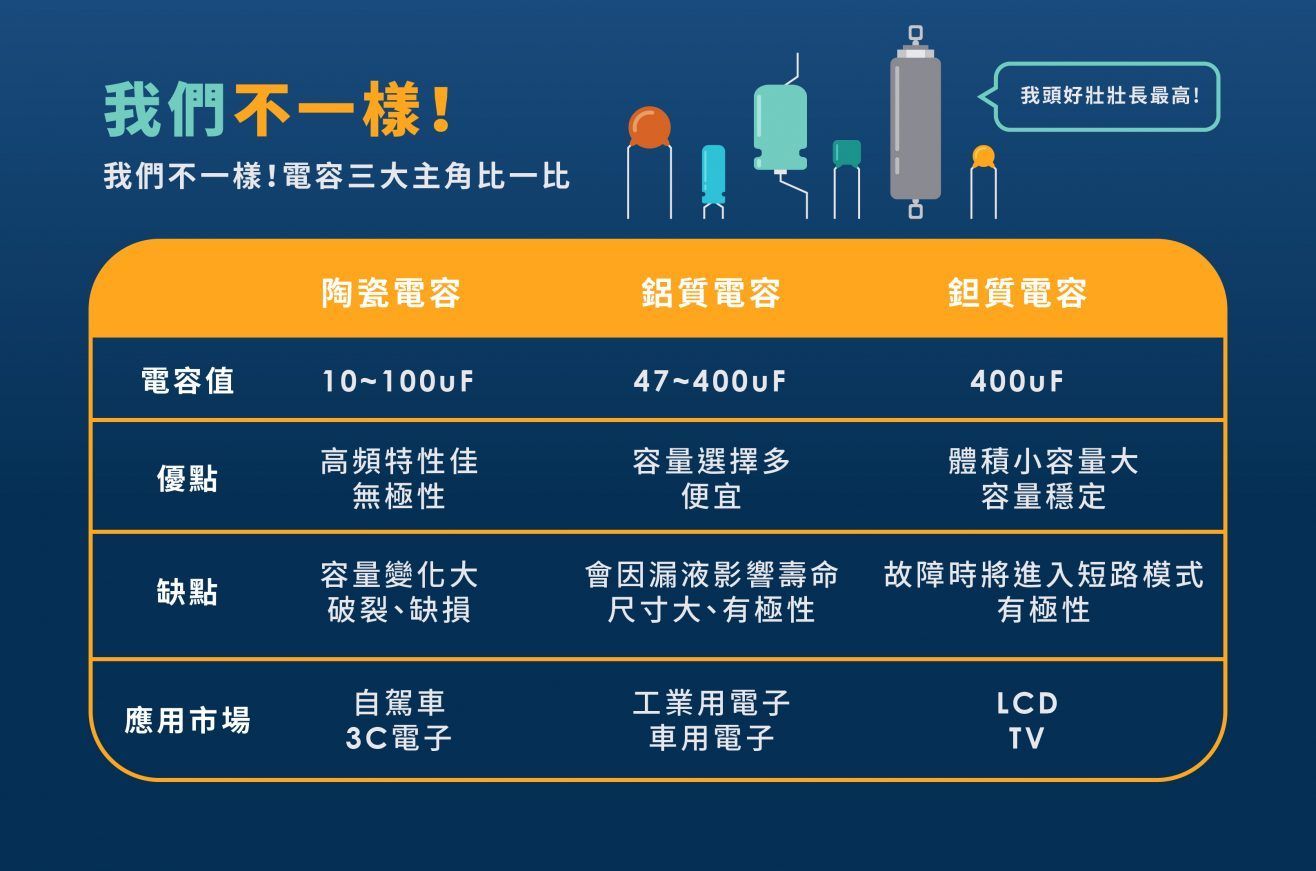 我們不一樣!

我們不一樣!電容三大主角比一比

我頭好壯壯長最高!

| | 陶瓷電容 | 鋁質電容 | 鉭質電容 |
|---|---|---|---|
| 電容值 | 10~100uF | 47~400uF | 400uF |
| 優點 | 高頻特性佳 無極性 | 容量選擇多 便宜 | 體積小容量大 容量穩定 |
| 缺點 | 容量變化大 破裂、缺損 | 會因漏液影響壽命 尺寸大、有極性 | 故障時將進入短路模式 有極性 |
| 應用市場 | 自駕車 3C電子 | 工業用電子 車用電子 | LCD TV |